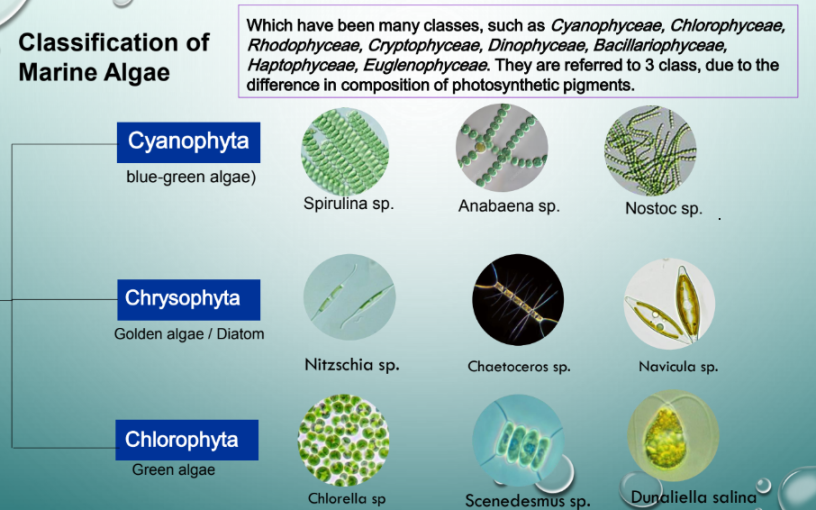 Classification of Marine Algae

Which have been many classes, such as Cyanophyceae, Chlorophyceae, Rhodophyceae, Cryptophyceae, Dinophyceae, Bacillariophyceae, Haptophyceae, Euglenophyceae. They are referred to 3 class, due to the difference in composition of photosynthetic pigments.

Cyanophyta
blue-green algae)

Spirulina sp.

Anabaena sp.

Nostoc sp.

Chrysophyta
Golden algae / Diatom

Nitzschia sp.

Chaetoceros sp.

Navicula sp.

Chlorophyta
Green algae

Chlorella sp

Scenedesmus sp.

Dunaliella salina